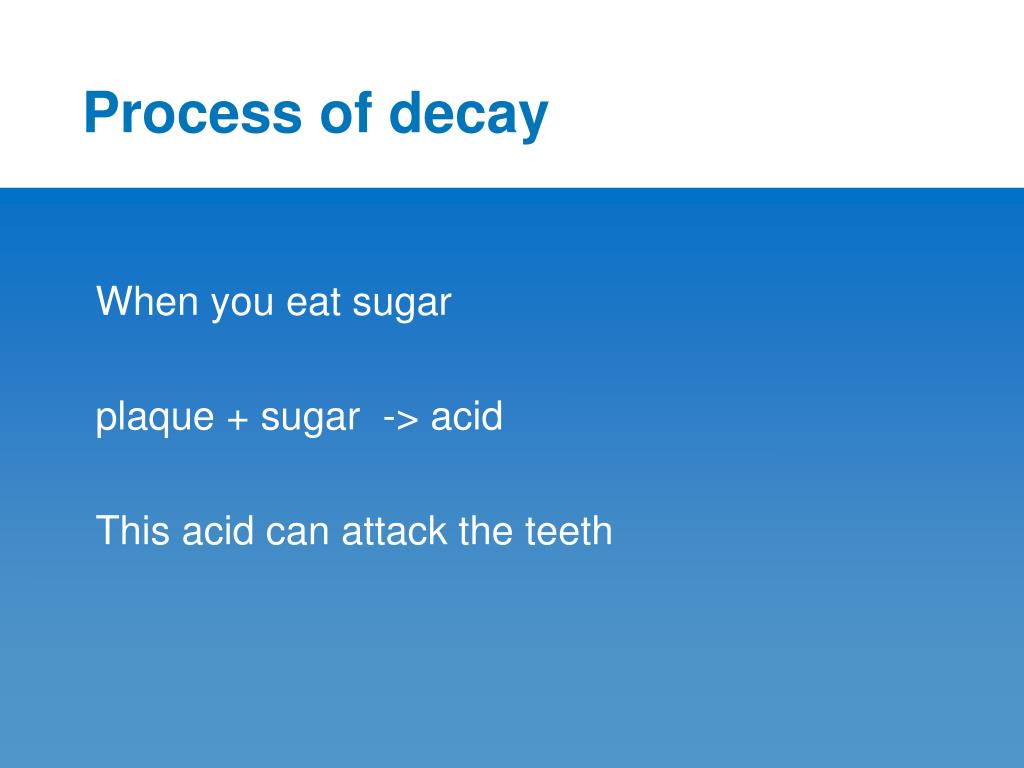 Process of decay

When you eat sugar

plaque + sugar -> acid

This acid can attack the teeth